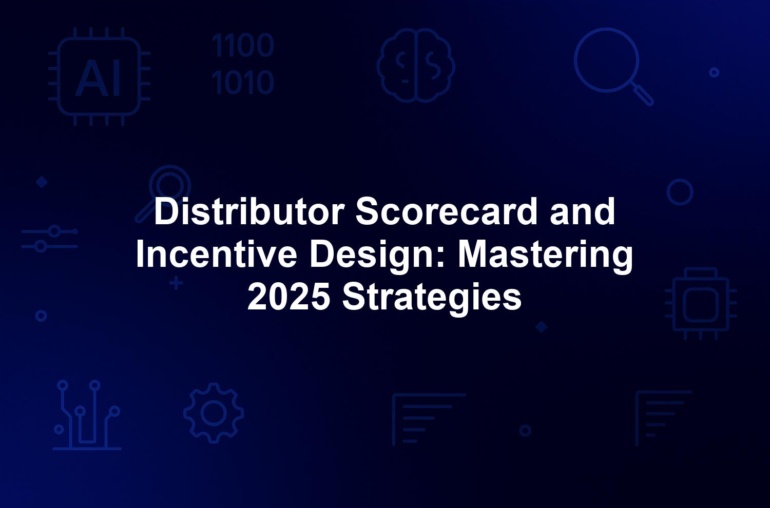 AI

1100
1010

Distributor Scorecard and Incentive Design: Mastering 2025 Strategies